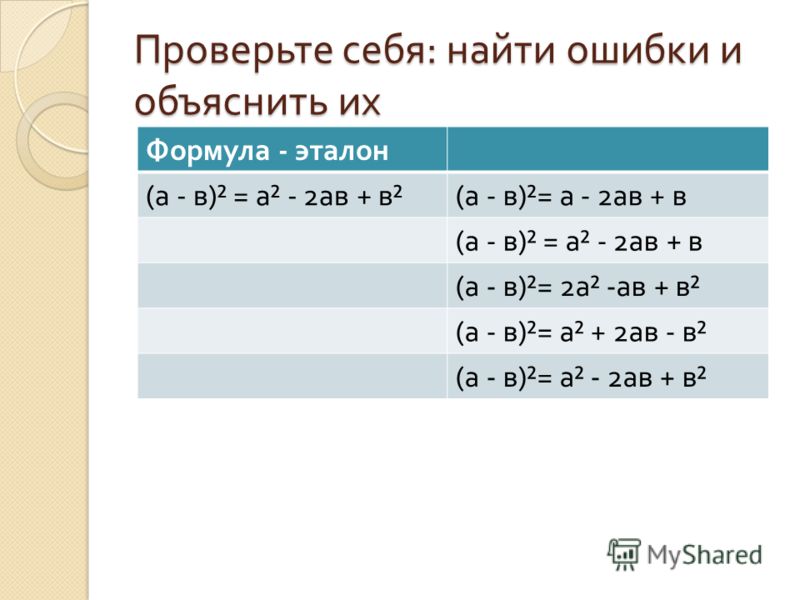 Проверьте себя: найти ошибки и объяснить их

| Формула - эталон | |
|---|---|
| $(а - в)^2 = а^2 - 2ав + в^2$ | $(а - в)^2 = а - 2ав + в$ |
| | $(а - в)^2 = а^2 - 2ав + в$ |
| | $(а - в)^2 = 2а^2 - ав + в^2$ |
| | $(а - в)^2 = а^2 + 2ав - в^2$ |
| | $(а - в)^2 = а^2 - 2ав + в^2$ |

MyShared